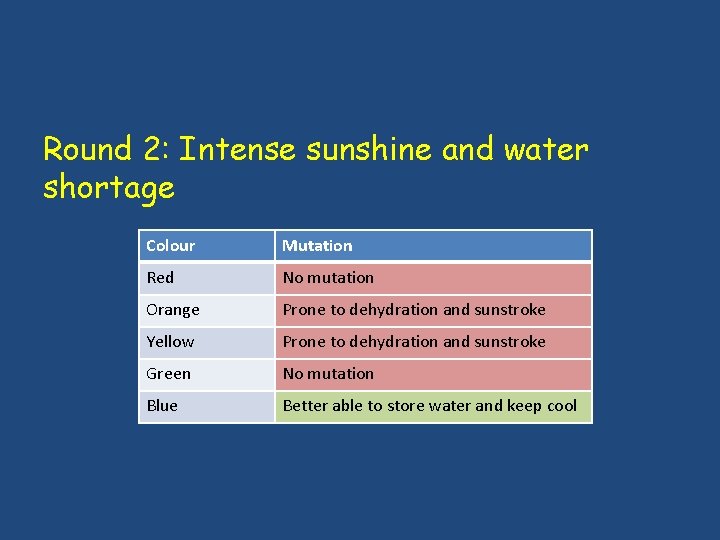 Round 2: Intense sunshine and water shortage

| Colour | Mutation |
|---|---|
| Red | No mutation |
| Orange | Prone to dehydration and sunstroke |
| Yellow | Prone to dehydration and sunstroke |
| Green | No mutation |
| Blue | Better able to store water and keep cool |